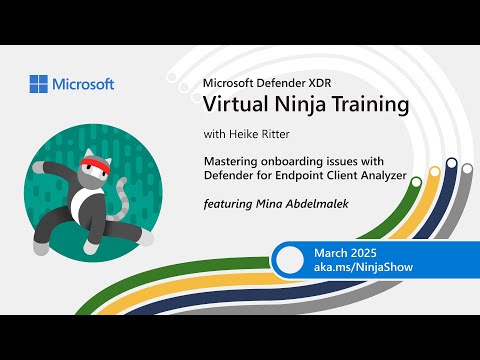 Microsoft

Microsoft Defender XDR
Virtual Ninja Training

with Heike Ritter

Mastering onboarding issues with Defender for Endpoint Client Analyzer

featuring Mina Abdelmalek

March 2025
aka.ms/NinjaShow